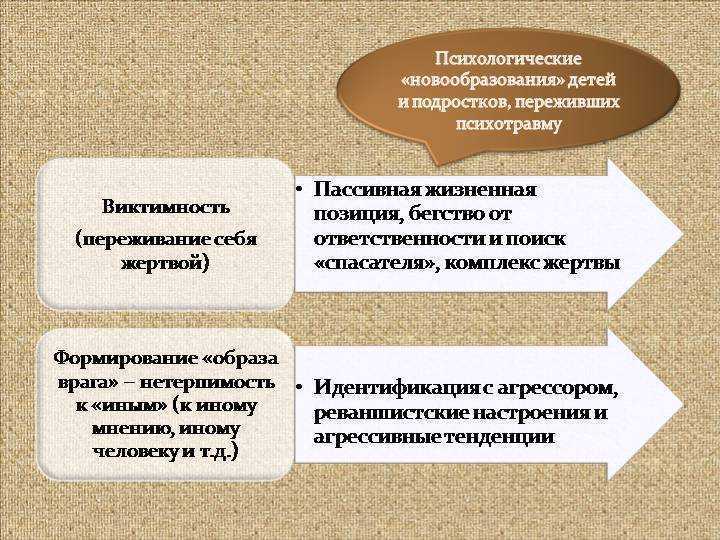 Психологические «новообразования» детей и подростков, переживших психотравму

Виктимность

(переживание себя жертвой)

• Пассивная жизненная позиция, бегство от ответственности и поиск «спасателя», комплекс жертвы

Формирование «образа врага» – нетерпимость к «иным» (к иному мнению, иному человеку и т.д.)

• Идентификация с агрессором, реваншистские настроения и агрессивные тенденции